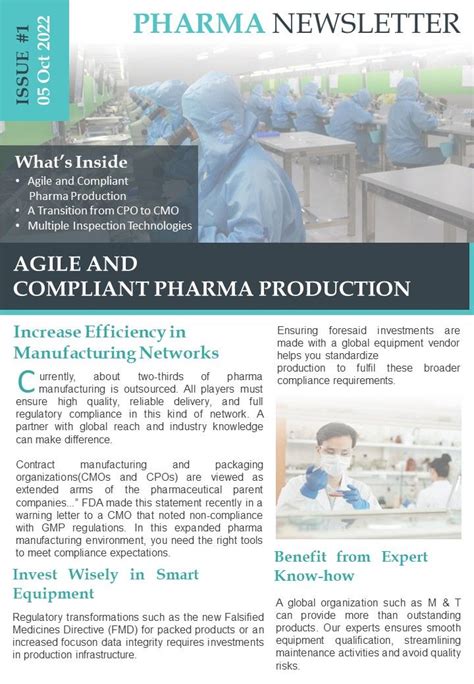 ISSUE #1
05 Oct 2022

PHARMA NEWSLETTER

What's Inside
• Agile and Compliant Pharma Production
• A Transition from CPO to CMO
• Multiple Inspection Technologies

AGILE AND COMPLIANT PHARMA PRODUCTION

Increase Efficiency in Manufacturing Networks

Currently, about two-thirds of pharma manufacturing is outsourced. All players must ensure high quality, reliable delivery, and full regulatory compliance in this kind of network. A partner with global reach and industry knowledge can make difference.

Contract manufacturing and packaging organizations(CMOs and CPOs) are viewed as extended arms of the pharmaceutical parent companies..." FDA made this statement recently in a warning letter to a CMO that noted non-compliance with GMP regulations. In this expanded pharma manufacturing environment, you need the right tools to meet compliance expectations.

Invest Wisely in Smart Equipment

Regulatory transformations such as the new Falsified Medicines Directive (FMD) for packed products or an increased focuson data integrity requires investments in production infrastructure.

Ensuring foresaid investments are made with a global equipment vendor helps you standardize production to fulfil these broader compliance requirements.

Benefit from Expert Know-how

A global organization such as M & T can provide more than outstanding products. Our experts ensures smooth equipment qualification, streamlining maintenance activities and avoid quality risks.